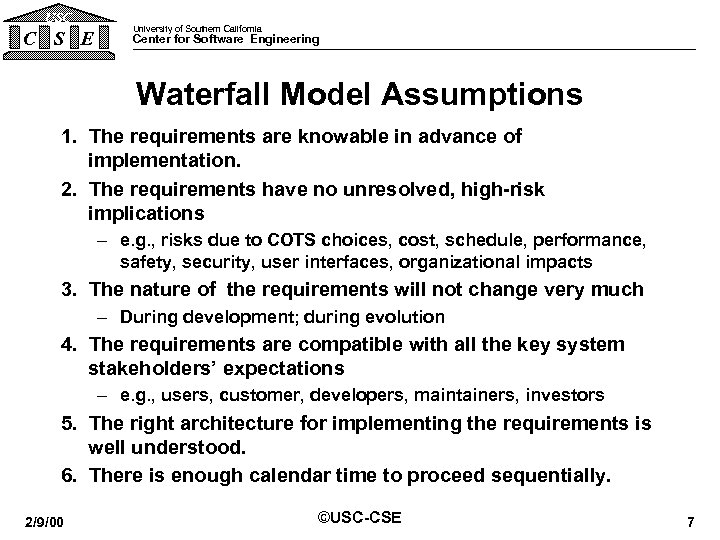 USC
C S E

University of Southern California
Center for Software Engineering

Waterfall Model Assumptions

1. The requirements are knowable in advance of implementation.

2. The requirements have no unresolved, high-risk implications
– e.g., risks due to COTS choices, cost, schedule, performance, safety, security, user interfaces, organizational impacts

3. The nature of the requirements will not change very much
– During development; during evolution

4. The requirements are compatible with all the key system stakeholders' expectations
– e.g., users, customer, developers, maintainers, investors

5. The right architecture for implementing the requirements is well understood.

6. There is enough calendar time to proceed sequentially.

2/9/00

©USC-CSE

7